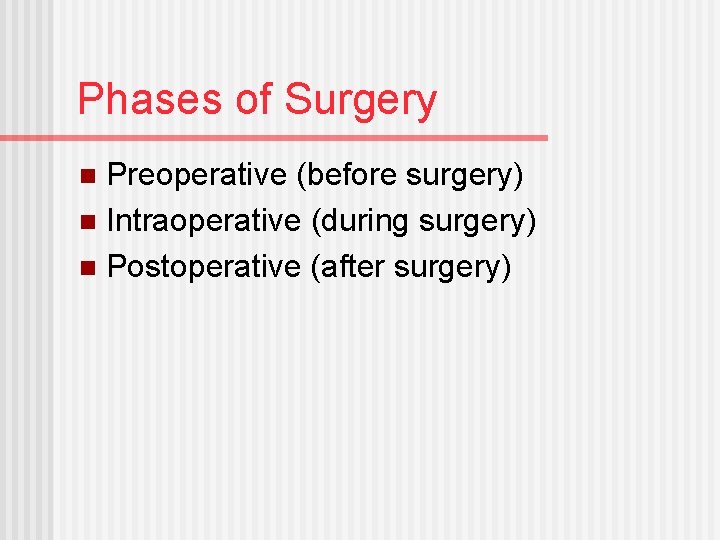 Phases of Surgery

- Preoperative (before surgery)
- Intraoperative (during surgery)
- Postoperative (after surgery)